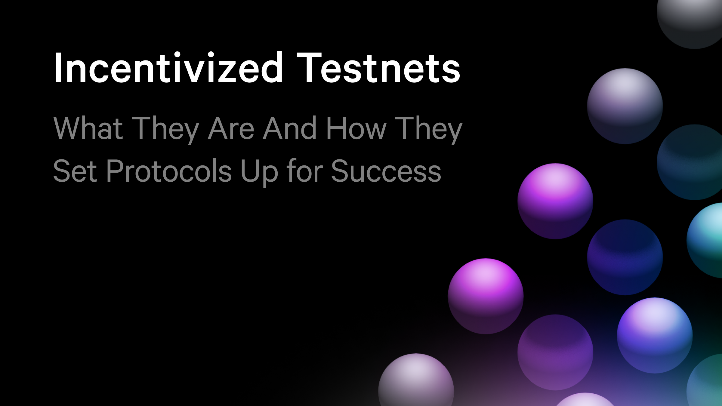 Incentivized Testnets

What They Are And How They Set Protocols Up for Success